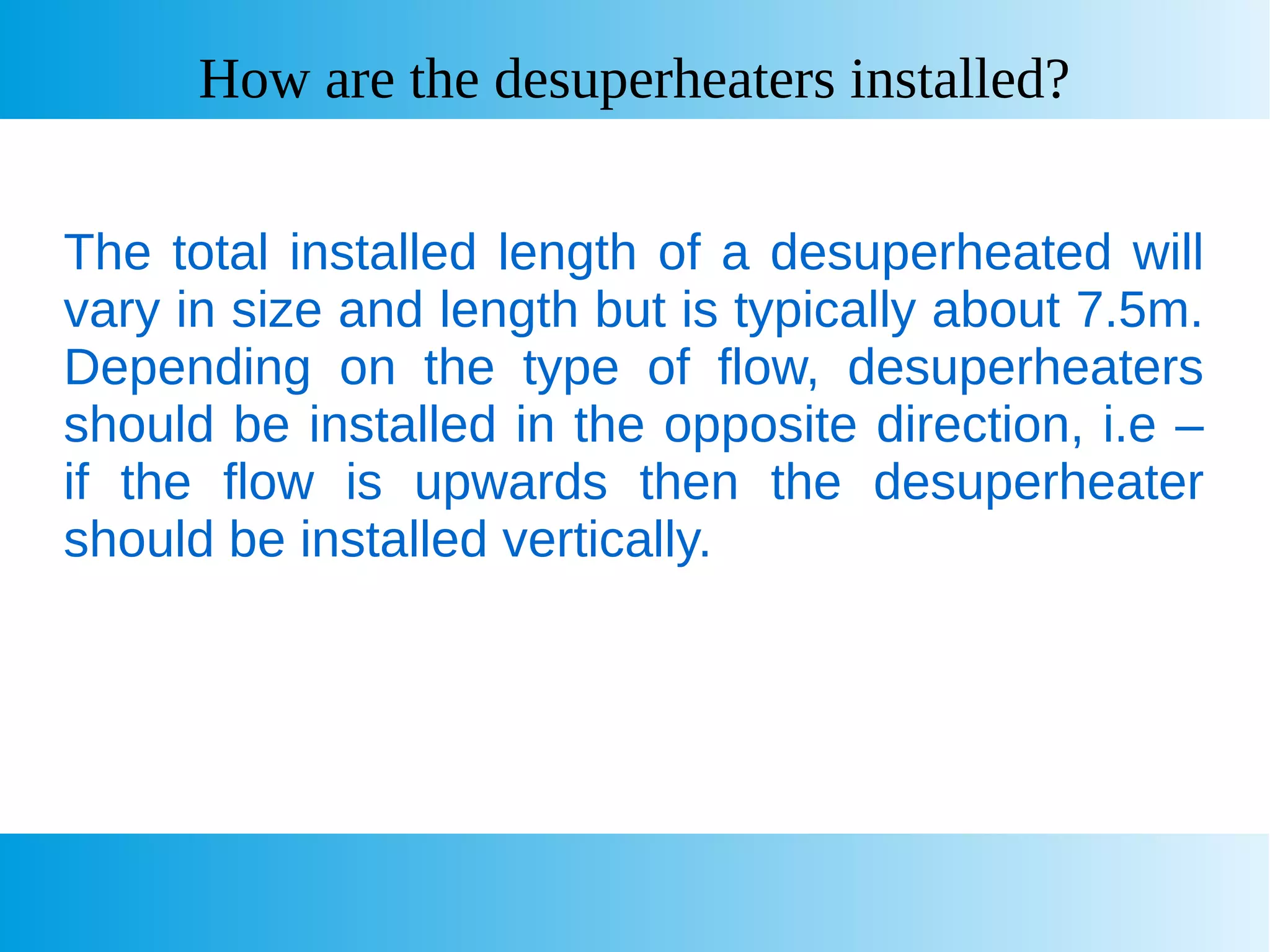 How are the desuperheaters installed?

The total installed length of a desuperheated will vary in size and length but is typically about 7.5m. Depending on the type of flow, desuperheaters should be installed in the opposite direction, i.e – if the flow is upwards then the desuperheater should be installed vertically.